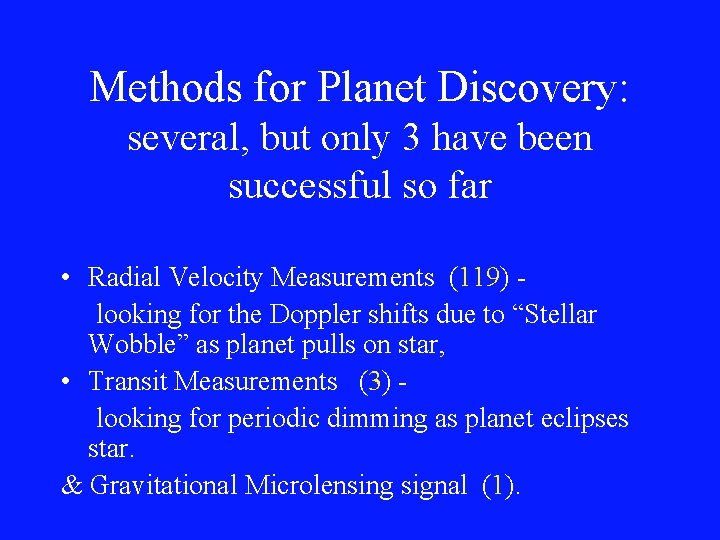 Methods for Planet Discovery: several, but only 3 have been successful so far

• Radial Velocity Measurements (119) -

looking for the Doppler shifts due to “Stellar Wobble” as planet pulls on star,

• Transit Measurements (3) -

looking for periodic dimming as planet eclipses star.

& Gravitational Microlensing signal (1).